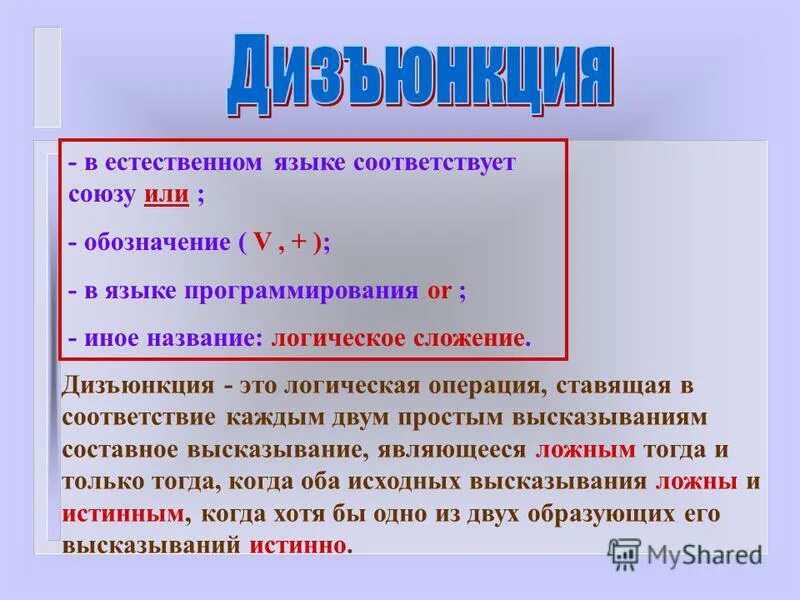 Дизъюнкция

- в естественном языке соответствует союзу или ;

- обозначение ( V , + );

- в языке программирования or ;

- иное название: логическое сложение.

Дизъюнкция - это логическая операция, ставящая в соответствие каждым двум простым высказываниям составное высказывание, являющееся ложным тогда и только тогда, когда оба исходных высказывания ложны и истинным, когда хотя бы одно из двух образующих его высказываний истинно.

MyShared